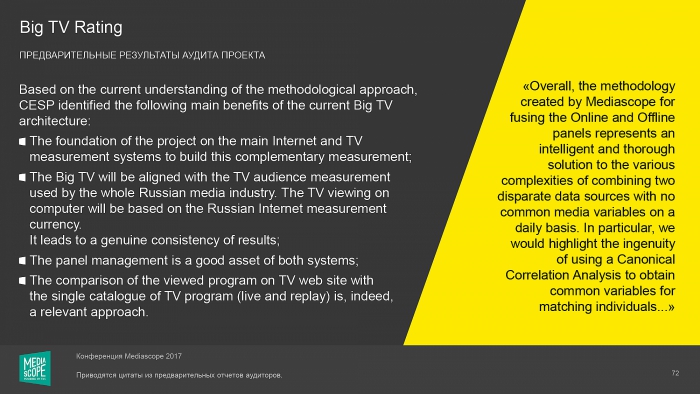 Big TV Rating

ПРЕДВАРИТЕЛЬНЫЕ РЕЗУЛЬТАТЫ АУДИТА ПРОЕКТА

Based on the current understanding of the methodological approach, CESP identified the following main benefits of the current Big TV architecture:

The foundation of the project on the main Internet and TV measurement systems to build this complementary measurement;

The Big TV will be aligned with the TV audience measurement used by the whole Russian media industry. The TV viewing on computer will be based on the Russian Internet measurement currency.
It leads to a genuine consistency of results;

The panel management is a good asset of both systems;

The comparison of the viewed program on TV web site with the single catalogue of TV program (live and replay) is, indeed, a relevant approach.

«Overall, the methodology created by Mediascope for fusing the Online and Offline panels represents an intelligent and thorough solution to the various complexities of combining two disparate data sources with no common media variables on a daily basis. In particular, we would highlight the ingenuity of using a Canonical Correlation Analysis to obtain common variables for matching individuals...»

MEDIA SCOPE

Конференция Mediascope 2017

Приводятся цитаты из предварительных отчетов аудиторов.

72